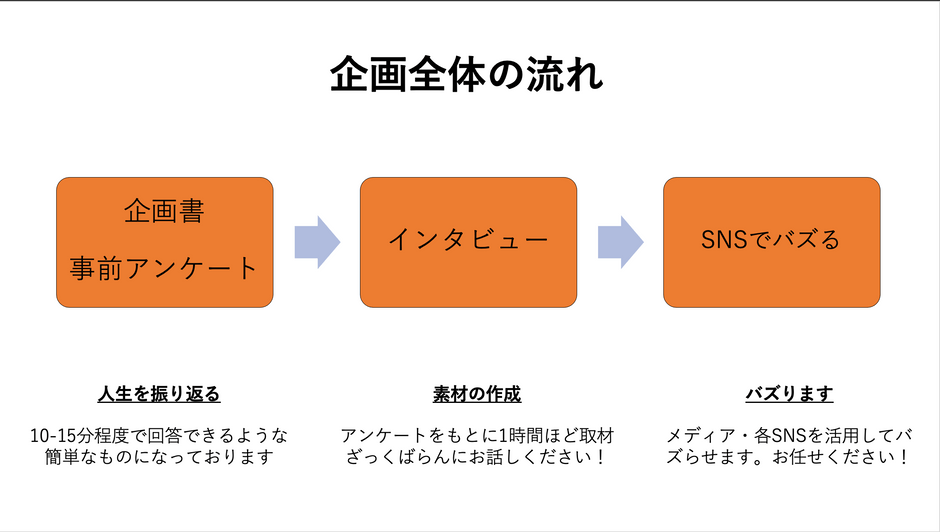 企画全体の流れ

企画書

事前アンケート

インタビュー

SNSでバズる

人生を振り返る

10-15分程度で回答できるような簡単なものになっております

素材の作成

アンケートをもとに1時間ほど取材ざっくばらんにお話しください！

バズります

メディア・各SNSを活用してバズらせます。お任せください！